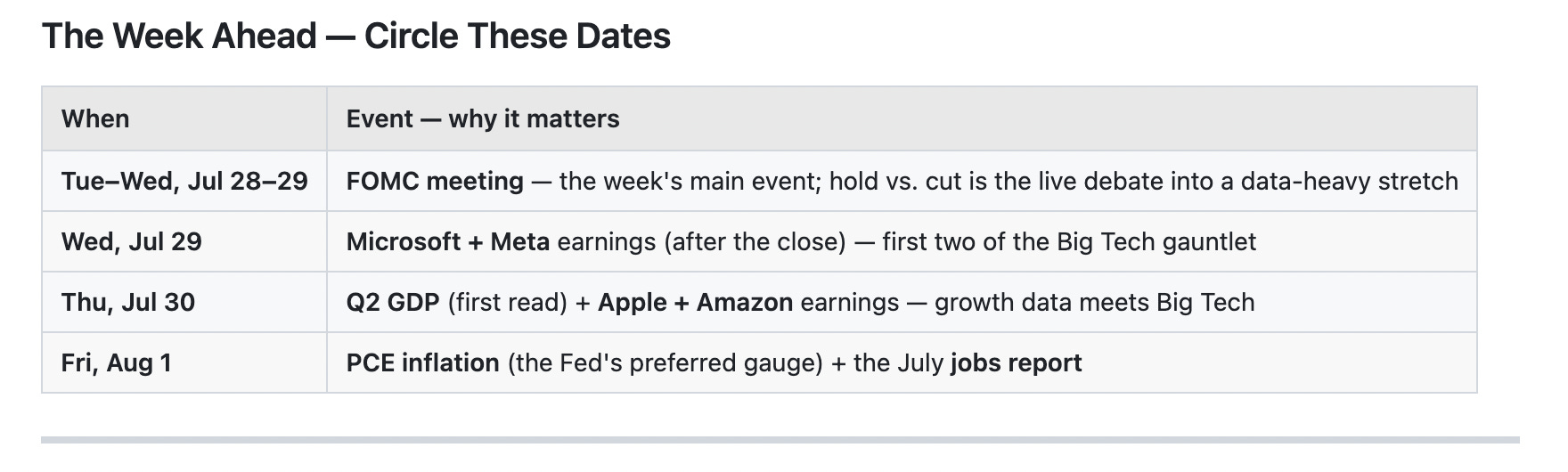 The Week Ahead — Circle These Dates

| When | Event — why it matters |
|---|---|
| Tue–Wed, Jul 28–29 | FOMC meeting — the week's main event; hold vs. cut is the live debate into a data-heavy stretch |
| Wed, Jul 29 | Microsoft + Meta earnings (after the close) — first two of the Big Tech gauntlet |
| Thu, Jul 30 | Q2 GDP (first read) + Apple + Amazon earnings — growth data meets Big Tech |
| Fri, Aug 1 | PCE inflation (the Fed's preferred gauge) + the July jobs report |